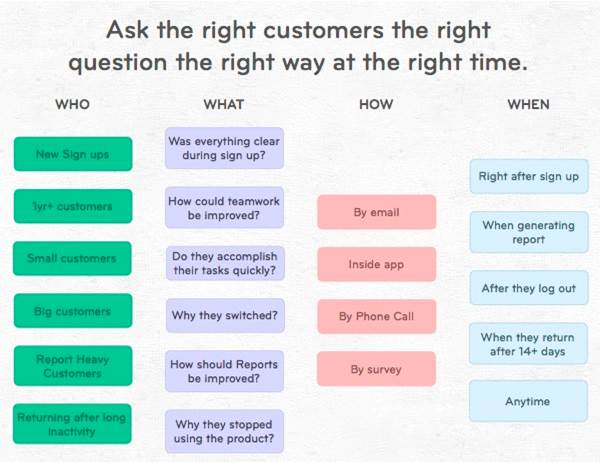 Ask the right customers the right question the right way at the right time.

WHO

New Sign ups

1yr+ customers

Small customers

Big customers

Report Heavy Customers

Returning after long inactivity

WHAT

Was everything clear during sign up?

How could teamwork be improved?

Do they accomplish their tasks quickly?

Why they switched?

How should Reports be improved?

Why they stopped using the product?

HOW

By email

Inside app

By Phone Call

By survey

WHEN

Right after sign up

When generating report

After they log out

When they return after 14+ days

Anytime